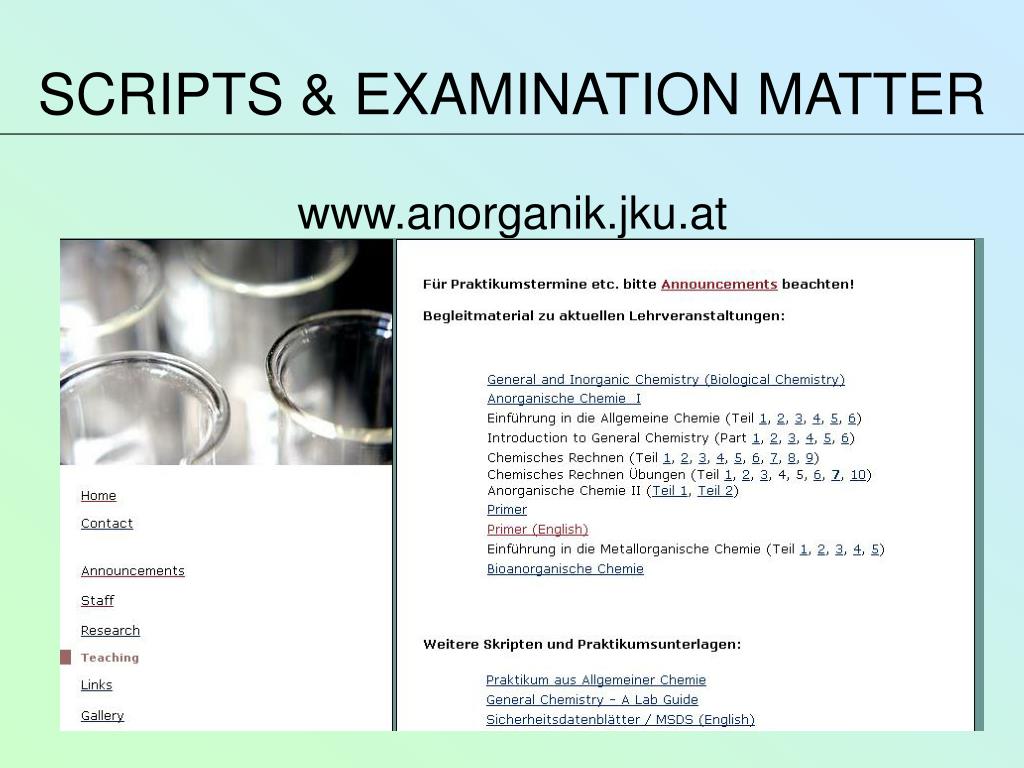 SCRIPTS & EXAMINATION MATTER

www.anorganik.jku.at

Home
Contact

Announcements
Staff
Research
Teaching
Links
Gallery

Für Praktikumstermine etc. bitte Announcements beachten!

Begleitmaterial zu aktuellen Lehrveranstaltungen:

General and Inorganic Chemistry (Biological Chemistry)
Anorganische Chemie I
Einführung in die Allgemeine Chemie (Teil 1, 2, 3, 4, 5, 6)
Introduction to General Chemistry (Part 1, 2, 3, 4, 5, 6)
Chemisches Rechnen (Teil 1, 2, 3, 4, 5, 6, 7, 8, 9)
Chemisches Rechnen Übungen (Teil 1, 2, 3, 4, 5, 6, 7, 10)
Anorganische Chemie II (Teil 1, Teil 2)
Primer
Primer (English)
Einführung in die Metallorganische Chemie (Teil 1, 2, 3, 4, 5)
Bioanorganische Chemie

Weitere Skripten und Praktikumsunterlagen:

Praktikum aus Allgemeiner Chemie
General Chemistry – A Lab Guide
Sicherheitsdatenblätter / MSDS (English)